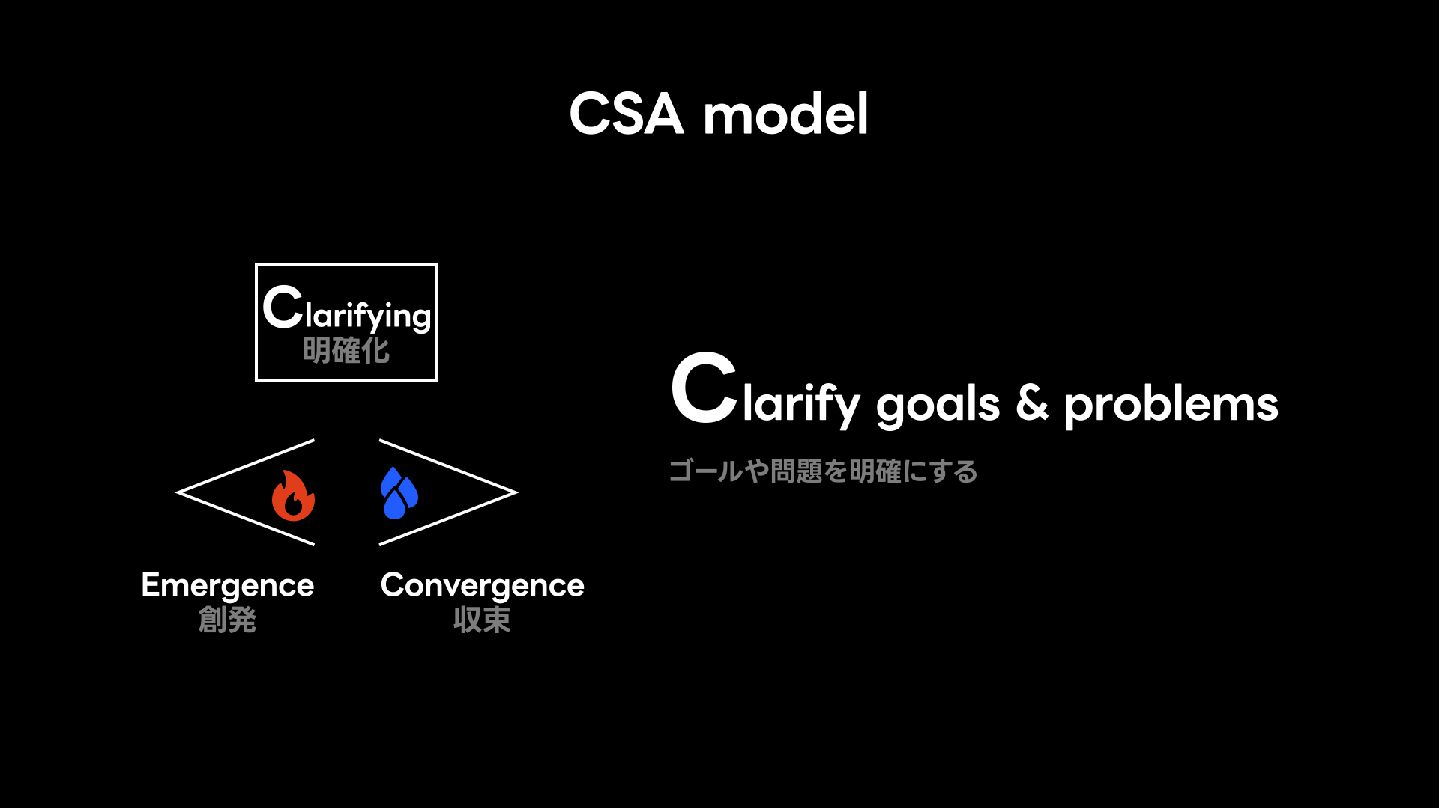 CSA model

Clarifying
明確化

Emergence
創発

Convergence
収束

Clarify goals & problems

ゴールや問題を明確にする